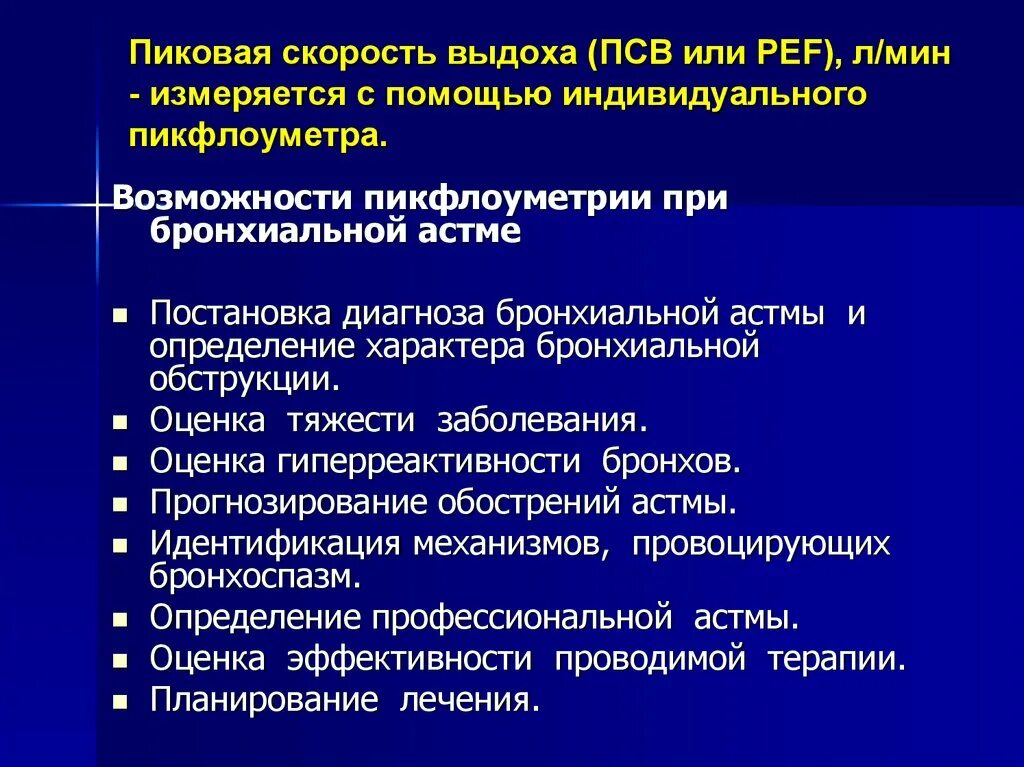 Пиковая скорость выдоха (ПСВ или PEF), л/мин - измеряется с помощью индивидуального пикфлоуметра.

Возможности пикфлоуметрии при бронхиальной астме

- Постановка диагноза бронхиальной астмы и определение характера бронхиальной обструкции.
- Оценка тяжести заболевания.
- Оценка гиперреактивности бронхов.
- Прогнозирование обострений астмы.
- Идентификация механизмов, провоцирующих бронхоспазм.
- Определение профессиональной астмы.
- Оценка эффективности проводимой терапии.
- Планирование лечения.